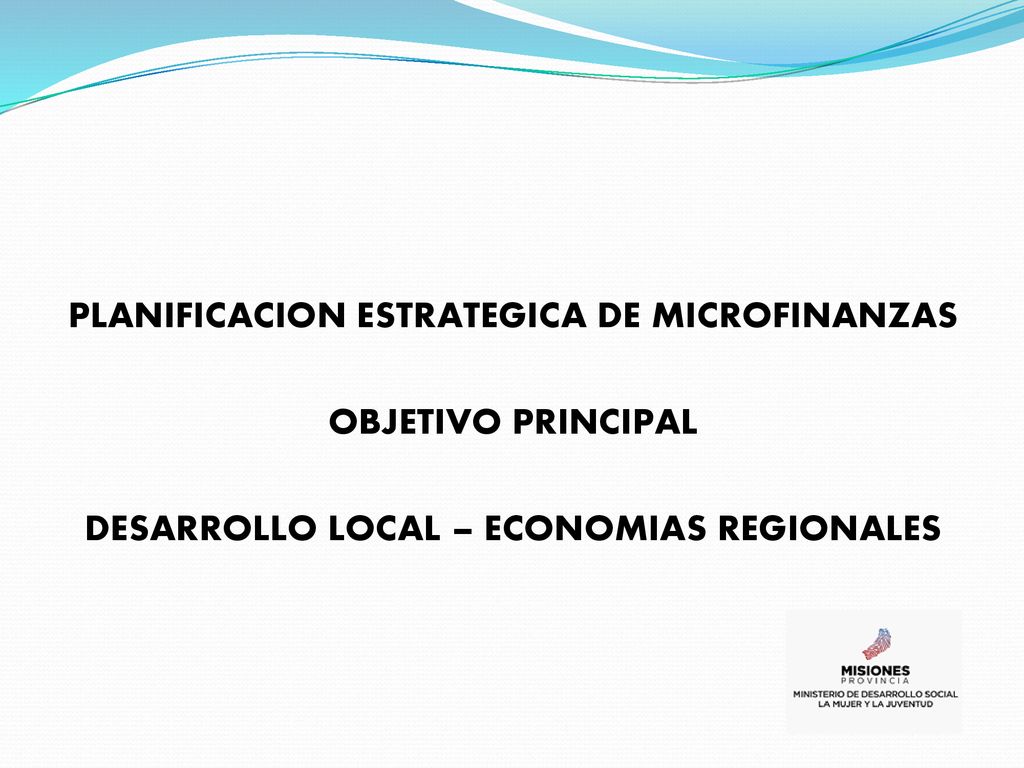 PLANIFICACION ESTRATEGICA DE MICROFINANZAS

OBJETIVO PRINCIPAL

DESARROLLO LOCAL – ECONOMIAS REGIONALES

MISIONES
PROVINCIA
MINISTERIO DE DESARROLLO SOCIAL
LA MUJER Y LA JUVENTUD